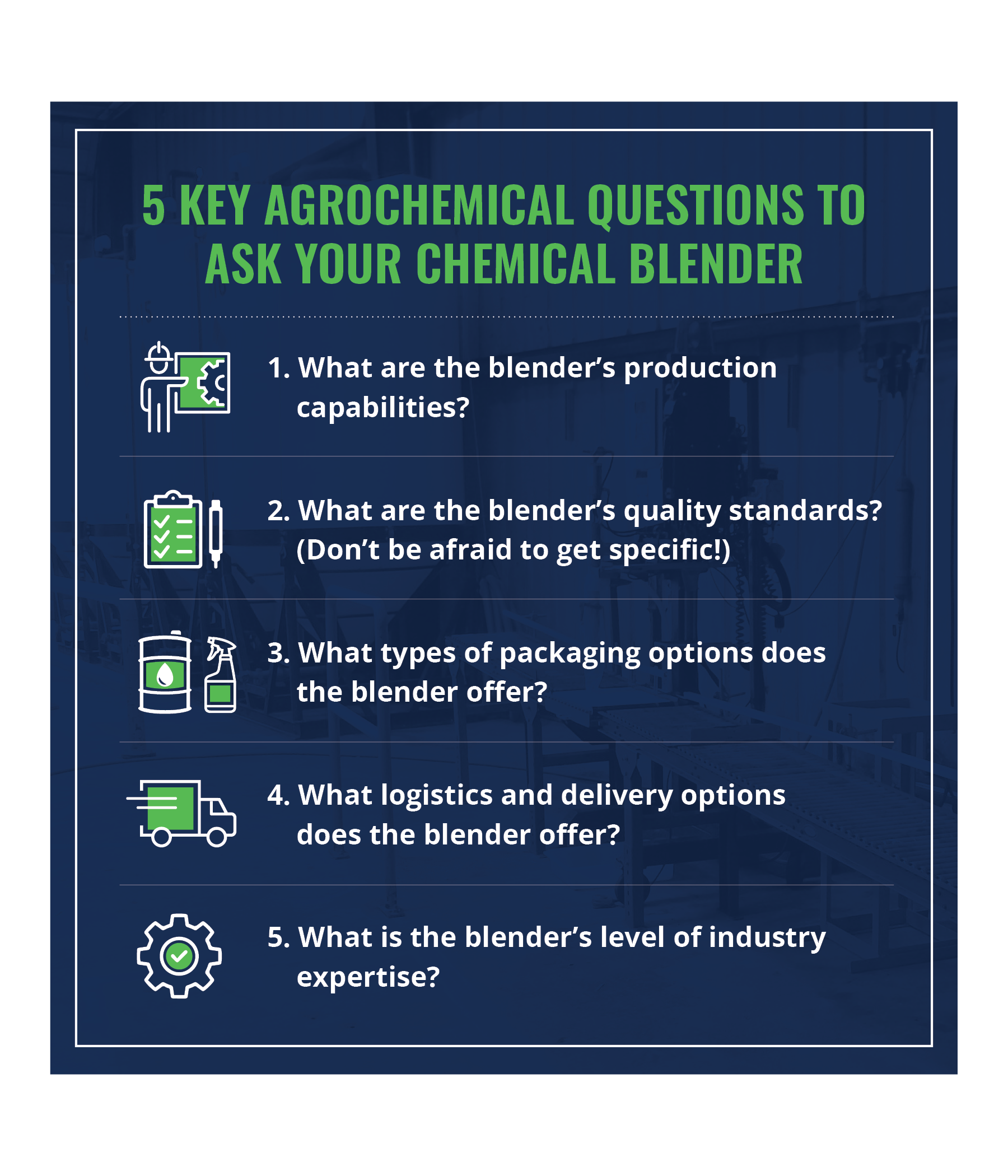 5 KEY AGROCHEMICAL QUESTIONS TO ASK YOUR CHEMICAL BLENDER

1. What are the blender’s production capabilities?

2. What are the blender’s quality standards? (Don’t be afraid to get specific!)

3. What types of packaging options does the blender offer?

4. What logistics and delivery options does the blender offer?

5. What is the blender’s level of industry expertise?